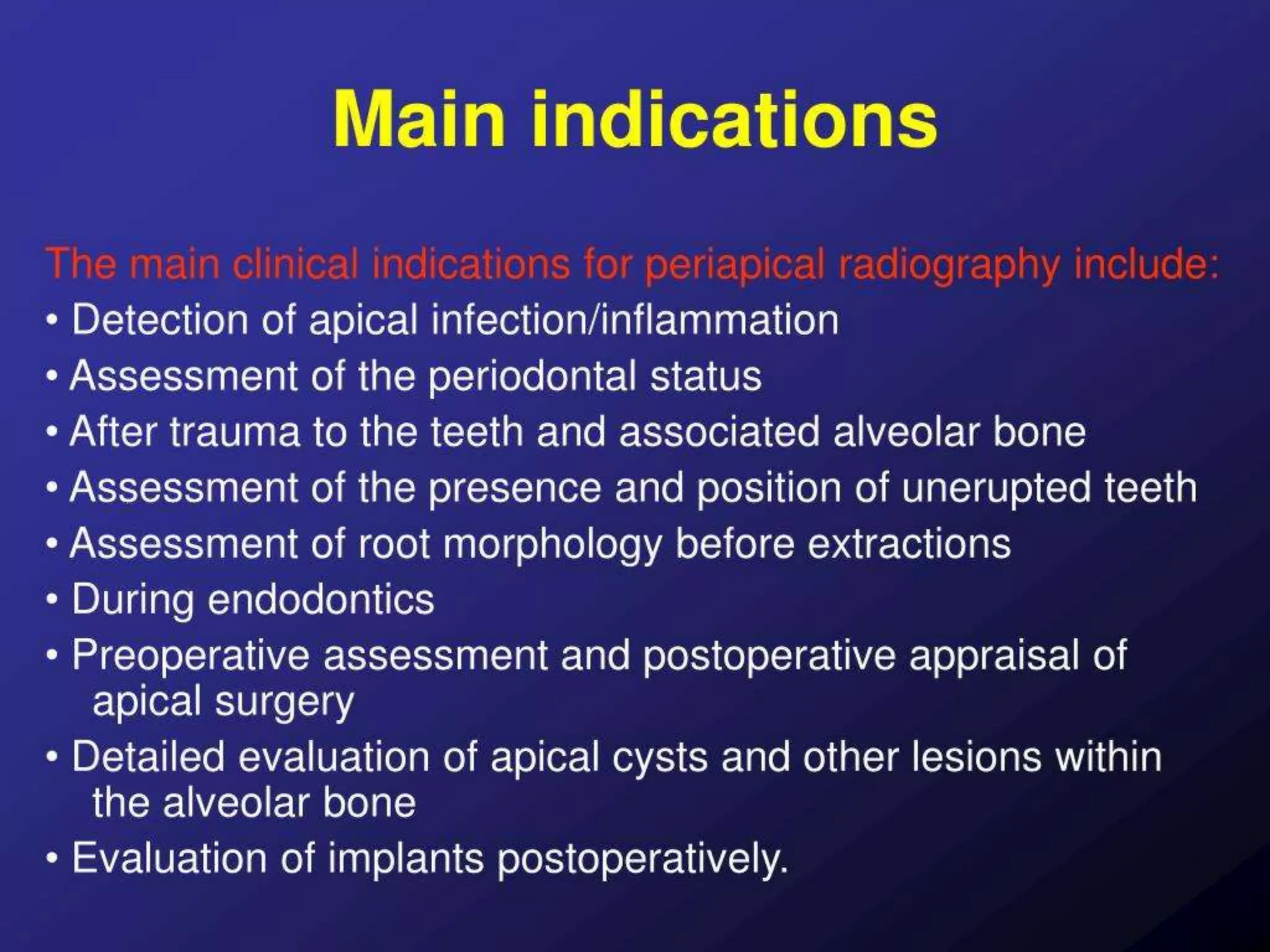 Main indications

The main clinical indications for periapical radiography include:
• Detection of apical infection/inflammation
• Assessment of the periodontal status
• After trauma to the teeth and associated alveolar bone
• Assessment of the presence and position of unerupted teeth
• Assessment of root morphology before extractions
• During endodontics
• Preoperative assessment and postoperative appraisal of apical surgery
• Detailed evaluation of apical cysts and other lesions within the alveolar bone
• Evaluation of implants postoperatively.